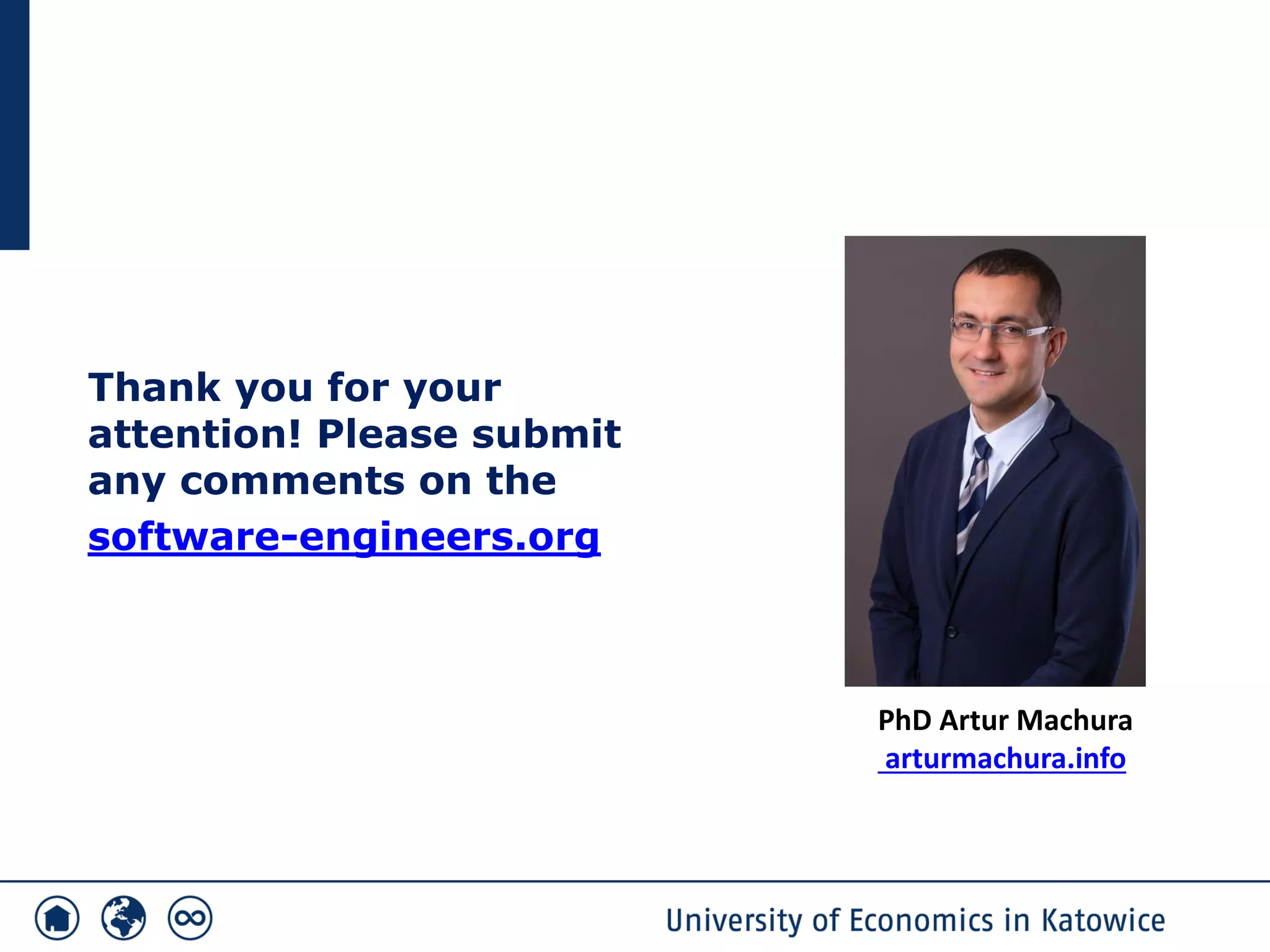 Thank you for your attention! Please submit any comments on the software-engineers.org

PhD Artur Machura
arturmachura.info

University of Economics in Katowice